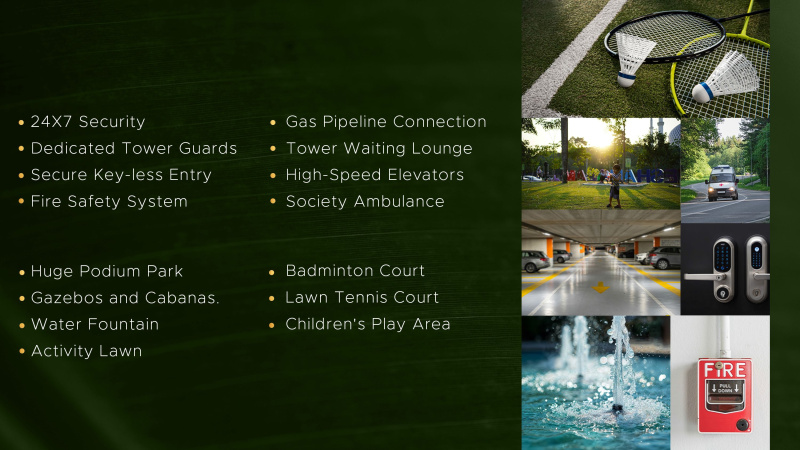 • 24X7 Security
• Dedicated Tower Guards
• Secure Key-less Entry
• Fire Safety System

• Gas Pipeline Connection
• Tower Waiting Lounge
• High-Speed Elevators
• Society Ambulance

• Huge Podium Park
• Gazebos and Cabanas.
• Water Fountain
• Activity Lawn

• Badminton Court
• Lawn Tennis Court
• Children's Play Area

FIRE
PULL DOWN